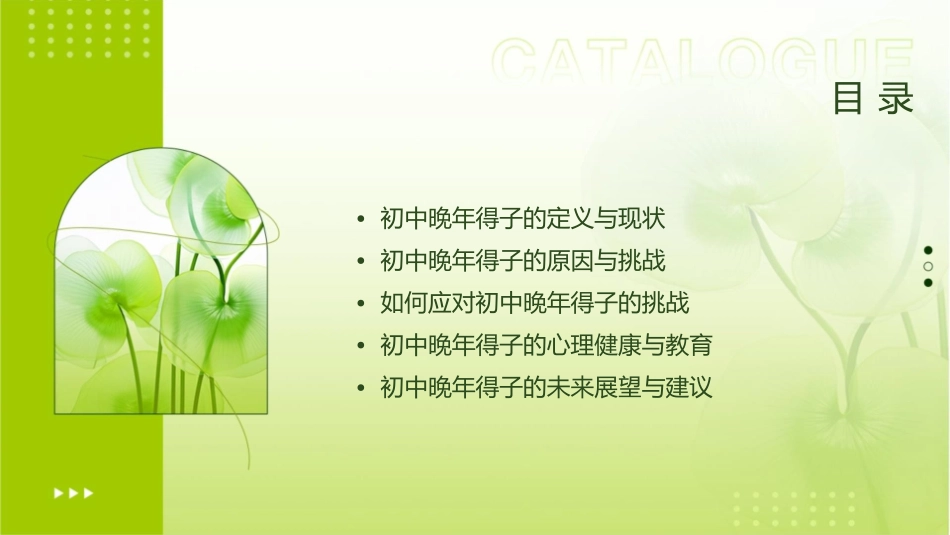 CATALOGUE
目录

• 初中晚年得子的定义与现状
• 初中晚年得子的原因与挑战
• 如何应对初中晚年得子的挑战
• 初中晚年得子的心理健康与教育
• 初中晚年得子的未来展望与建议